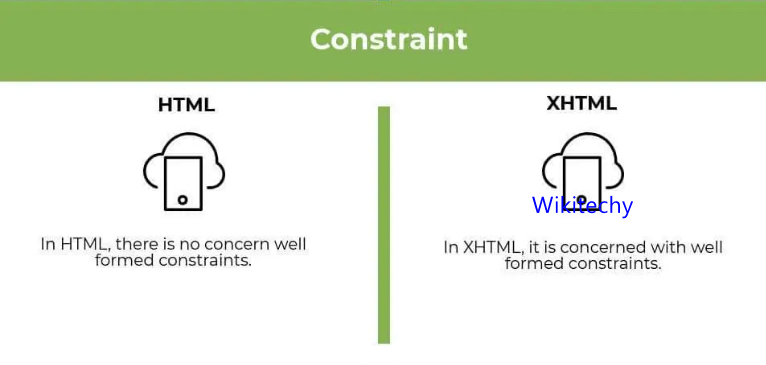 Constraint

HTML

In HTML, there is no concern well formed constraints.

XHTML

Wikitechy

In XHTML, it is concerned with well formed constraints.